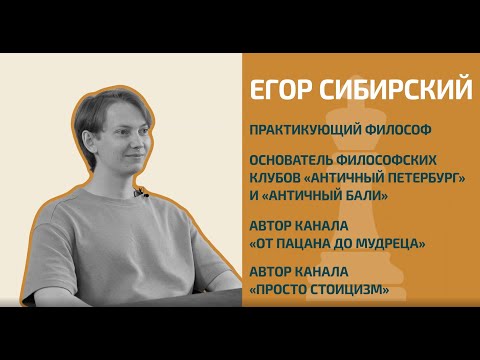 ЕГОР СИБИРСКИЙ

ПРАКТИКУЮЩИЙ ФИЛОСОФ

ОСНОВАТЕЛЬ ФИЛОСОФСКИХ КЛУБОВ «АНТИЧНЫЙ ПЕТЕРБУРГ» И «АНТИЧНЫЙ БАЛИ»

АВТОР КАНАЛА «ОТ ПАЦАНА ДО МУДРЕЦА»

АВТОР КАНАЛА «ПРОСТО СТОИЦИЗМ»